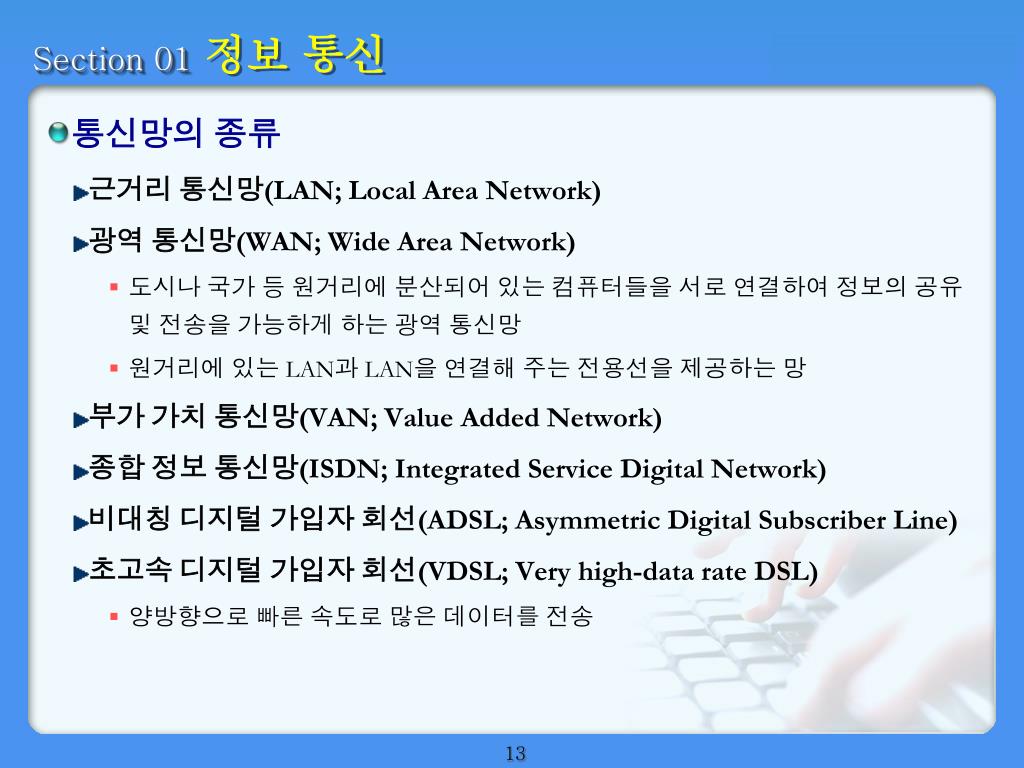 Section 01 정보 통신

통신망의 종류

근거리 통신망(LAN; Local Area Network)

광역 통신망(WAN; Wide Area Network)

도시나 국가 등 원거리에 분산되어 있는 컴퓨터들을 서로 연결하여 정보의 공유 및 전송을 가능하게 하는 광역 통신망

원거리에 있는 LAN과 LAN을 연결해 주는 전용선을 제공하는 망

부가 가치 통신망(VAN; Value Added Network)

종합 정보 통신망(ISDN; Integrated Service Digital Network)

비대칭 디지털 가입자 회선(ADSL; Asymmetric Digital Subscriber Line)

초고속 디지털 가입자 회선(VDSL; Very high-data rate DSL)

양방향으로 빠른 속도로 많은 데이터를 전송

13